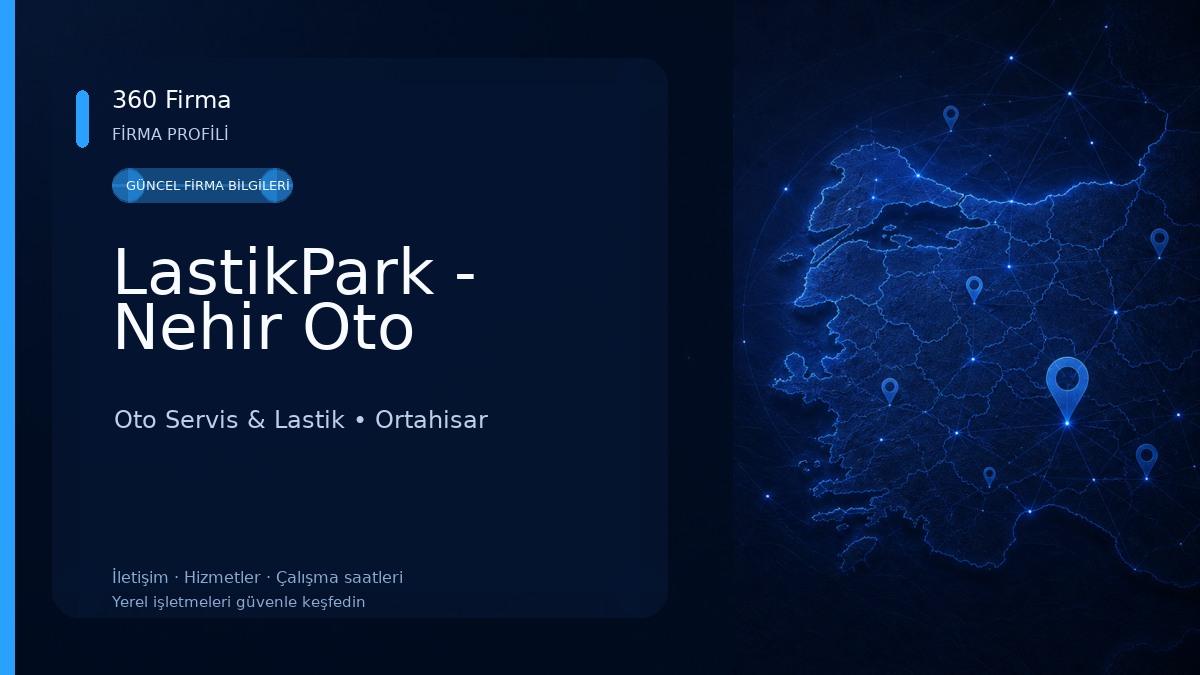 360 Firma
FİRMA PROFİLİ

GÜNCEL FİRMA BİLGİLERİ

LastikPark - Nehir Oto

Oto Servis & Lastik • Ortahisar

İletişim · Hizmetler · Çalışma saatleri
Yerel işletmeleri güvenle keşfedin